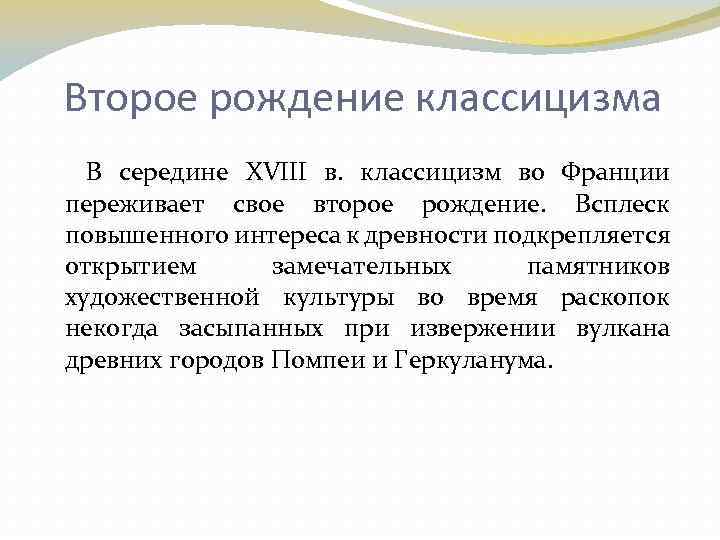 Второе рождение классицизма

В середине XVIII в. классицизм во Франции переживает свое второе рождение. Всплеск повышенного интереса к древности подкрепляется открытием замечательных памятников художественной культуры во время раскопок некогда засыпанных при извержении вулкана древних городов Помпеи и Геркуланума.